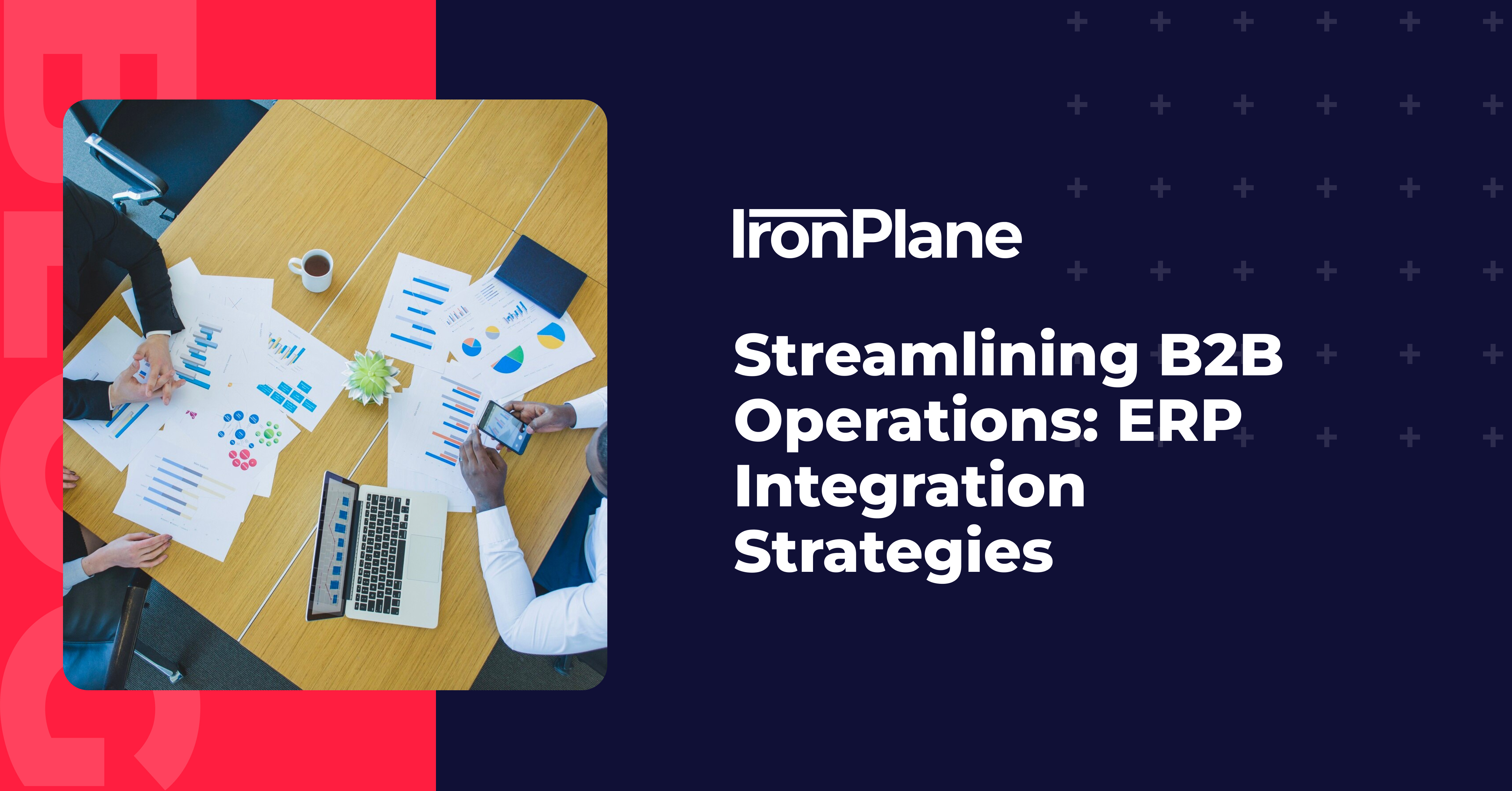 IronPlane

Streamlining B2B Operations: ERP Integration Strategies